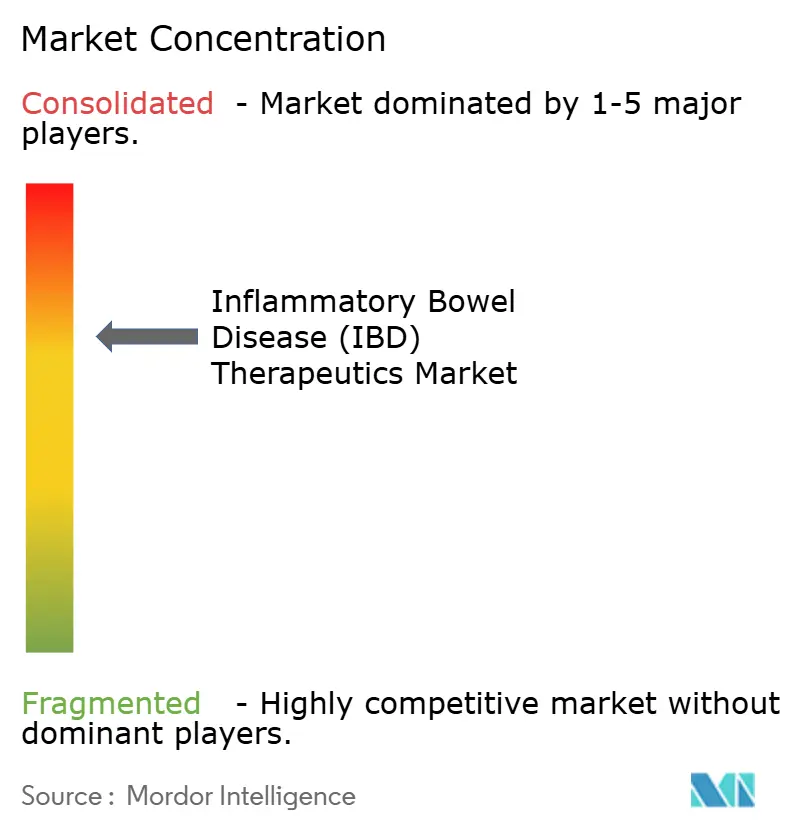 Market Concentration

Consolidated - Market dominated by 1-5 major players.

Inflammatory Bowel Disease (IBD) Therapeutics Market

Fragmented - Highly competitive market without dominant players.

Source : Mordor Intelligence